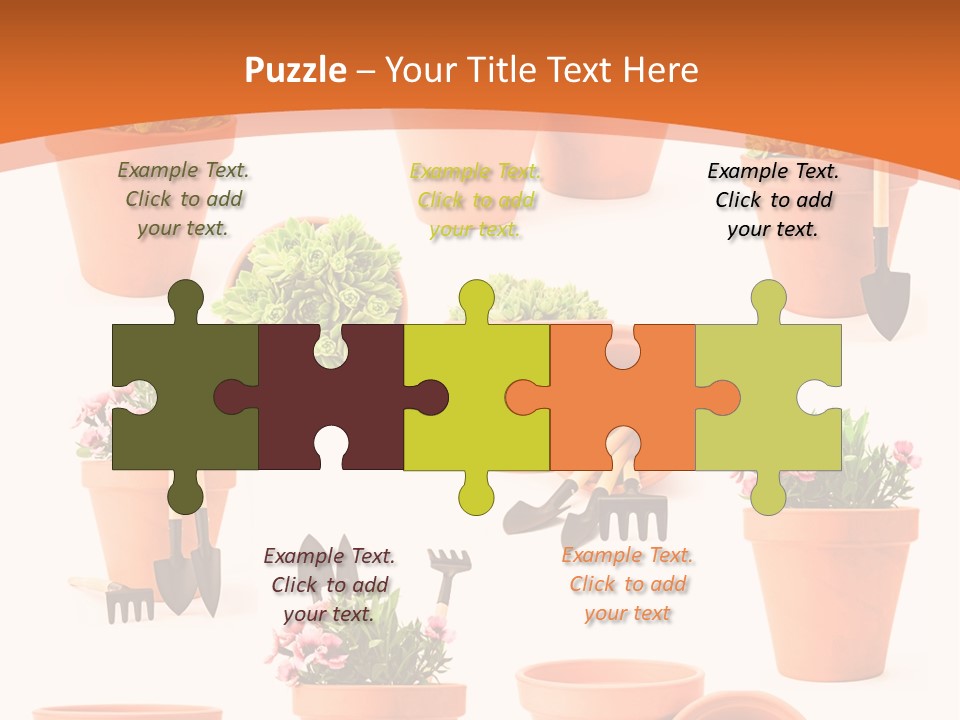 Puzzle – Your Title Text Here

Example Text. Click to add your text.

Example Text. Click to add your text.

Example Text. Click to add your text.

Example Text. Click to add your text.

Example Text. Click to add your text